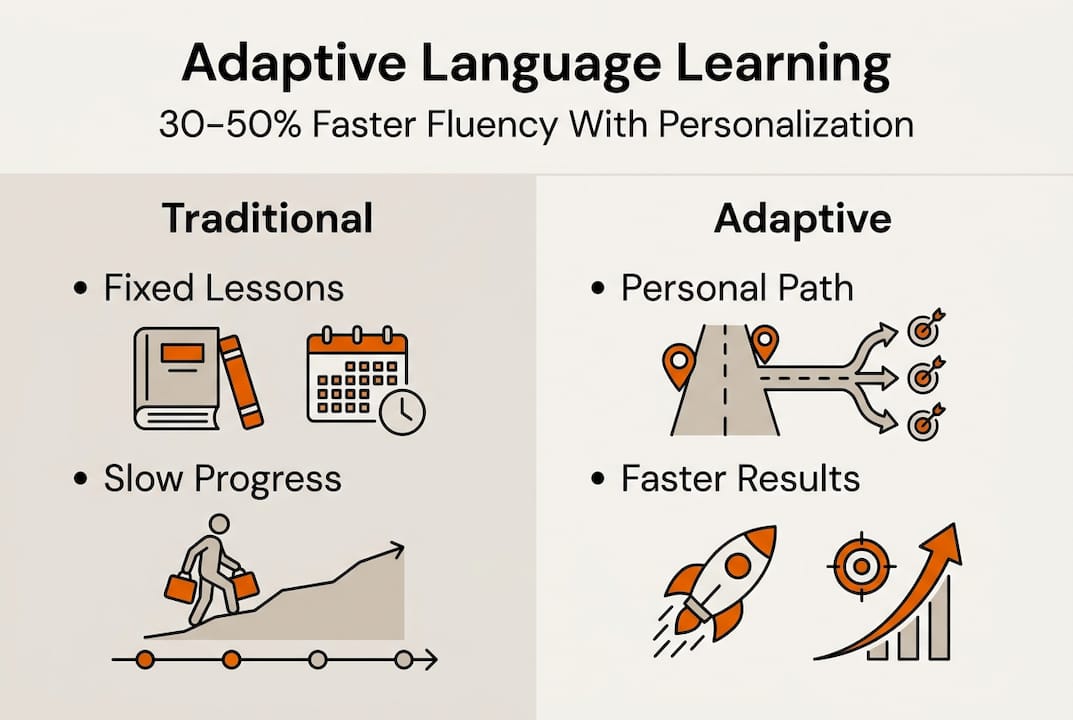 Adaptive Language Learning

30–50% Faster Fluency With Personalization

Traditional

• Fixed Lessons

• Slow Progress

Adaptive

• Personal Path

• Faster Results